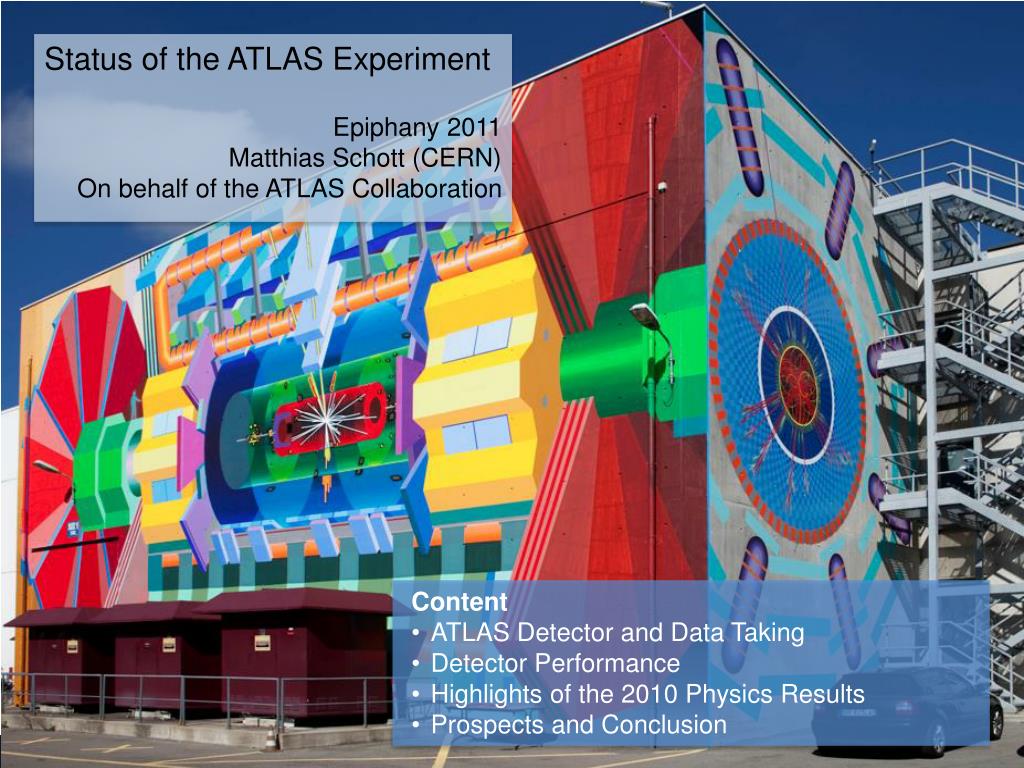 Status of the ATLAS Experiment

Epiphany 2011
Matthias Schott (CERN)
On behalf of the ATLAS Collaboration

Content
• ATLAS Detector and Data Taking
• Detector Performance
• Highlights of the 2010 Physics Results
• Prospects and Conclusion